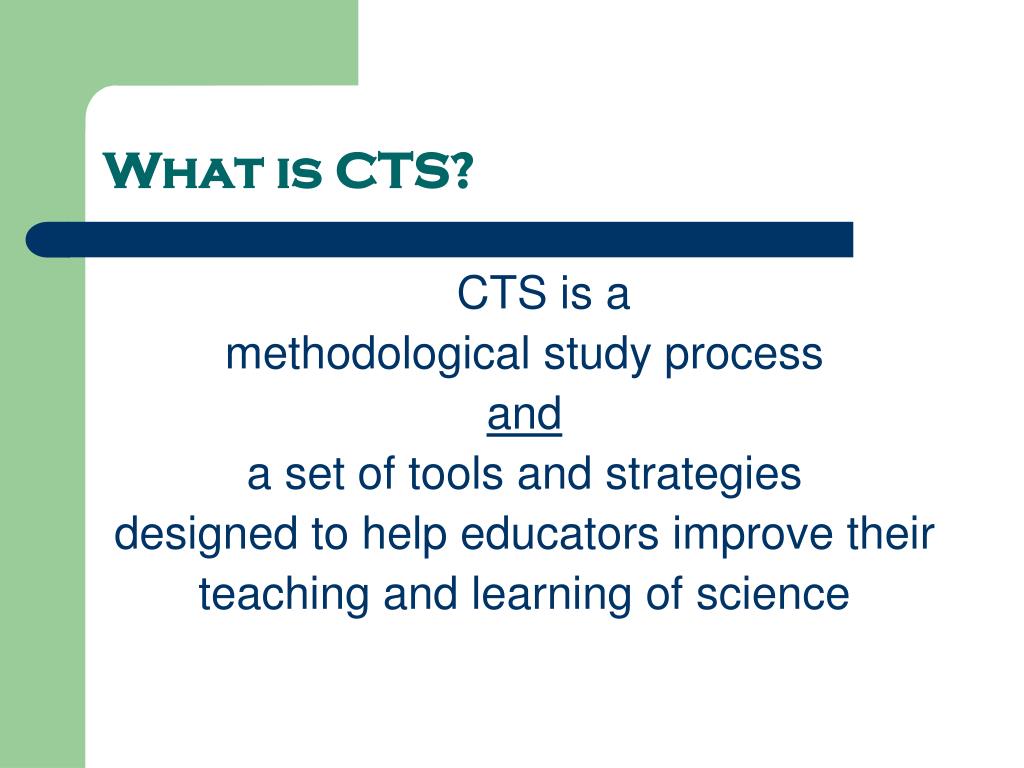 What is CTS?

CTS is a
methodological study process
and
a set of tools and strategies
designed to help educators improve their
teaching and learning of science